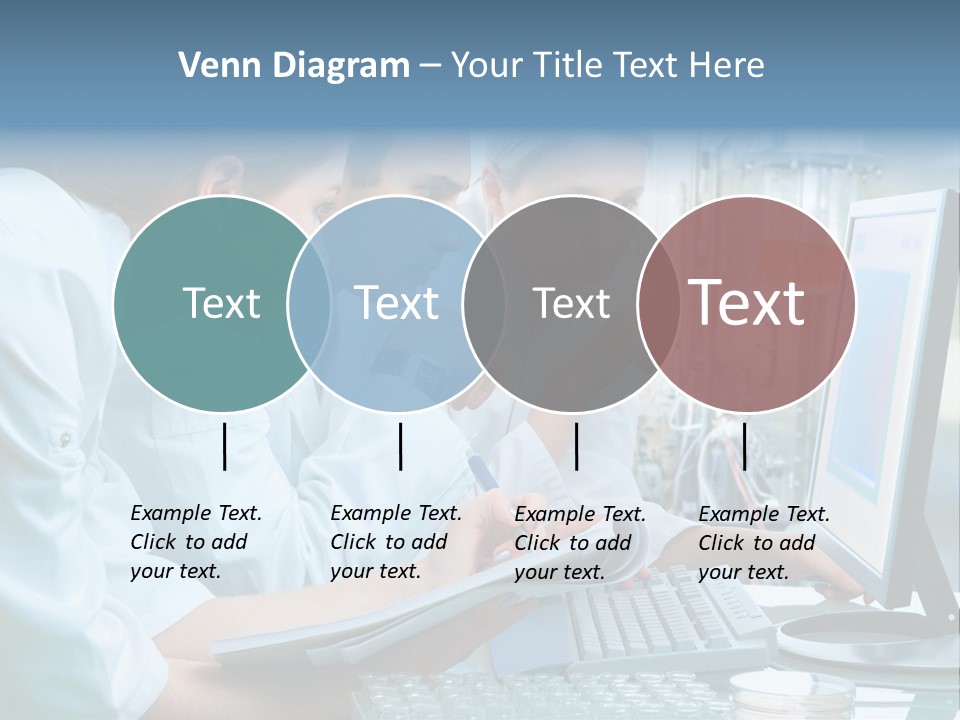 Venn Diagram – Your Title Text Here

Text

Text

Text

Text

Example Text. Click to add your text.

Example Text. Click to add your text.

Example Text. Click to add your text.

Example Text. Click to add your text.